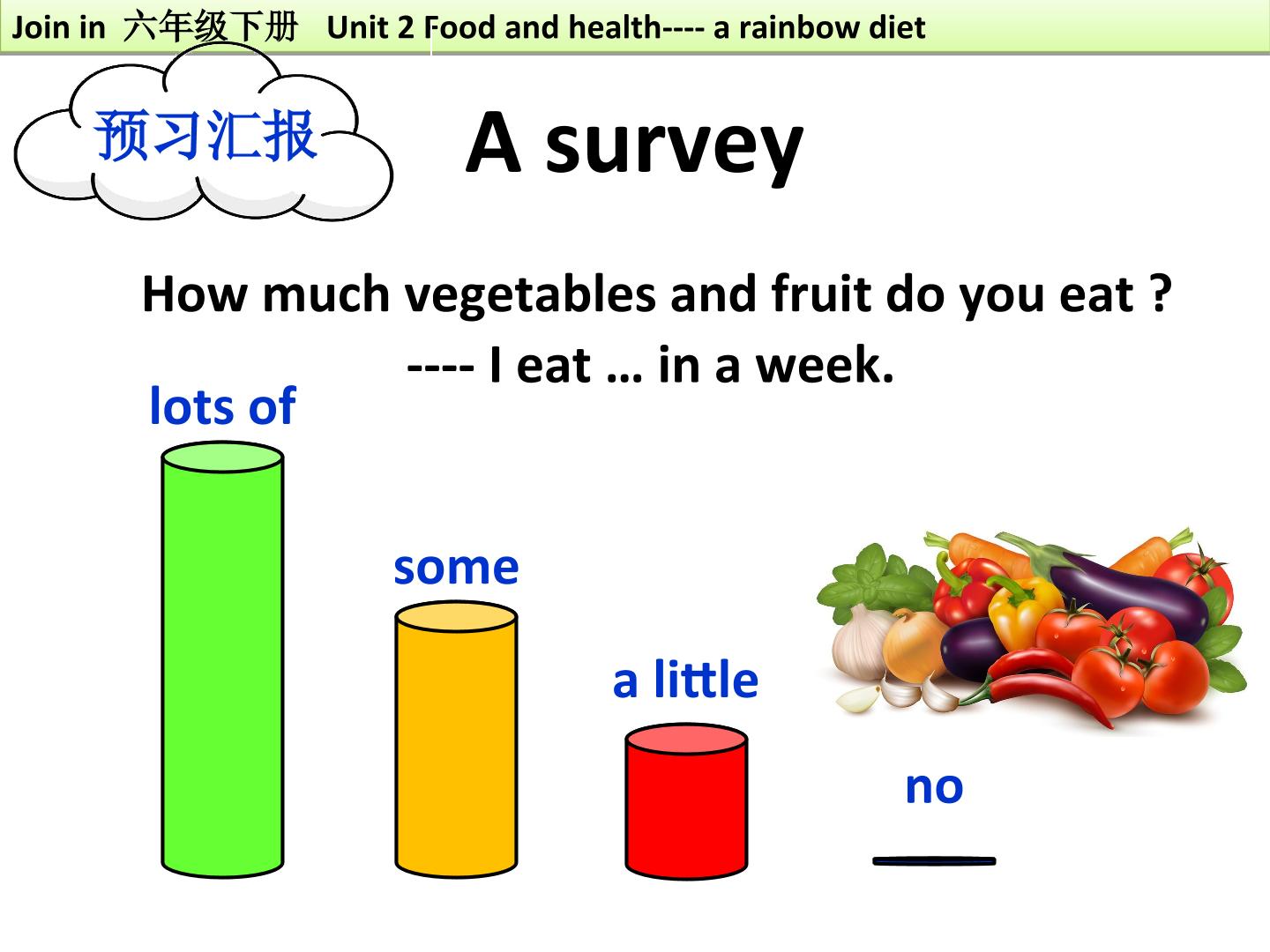 Join in 六年级下册 Unit 2 Food and health---- a rainbow diet

预习汇报

A survey

How much vegetables and fruit do you eat ?

---- I eat … in a week.

lots of

some

a little

no